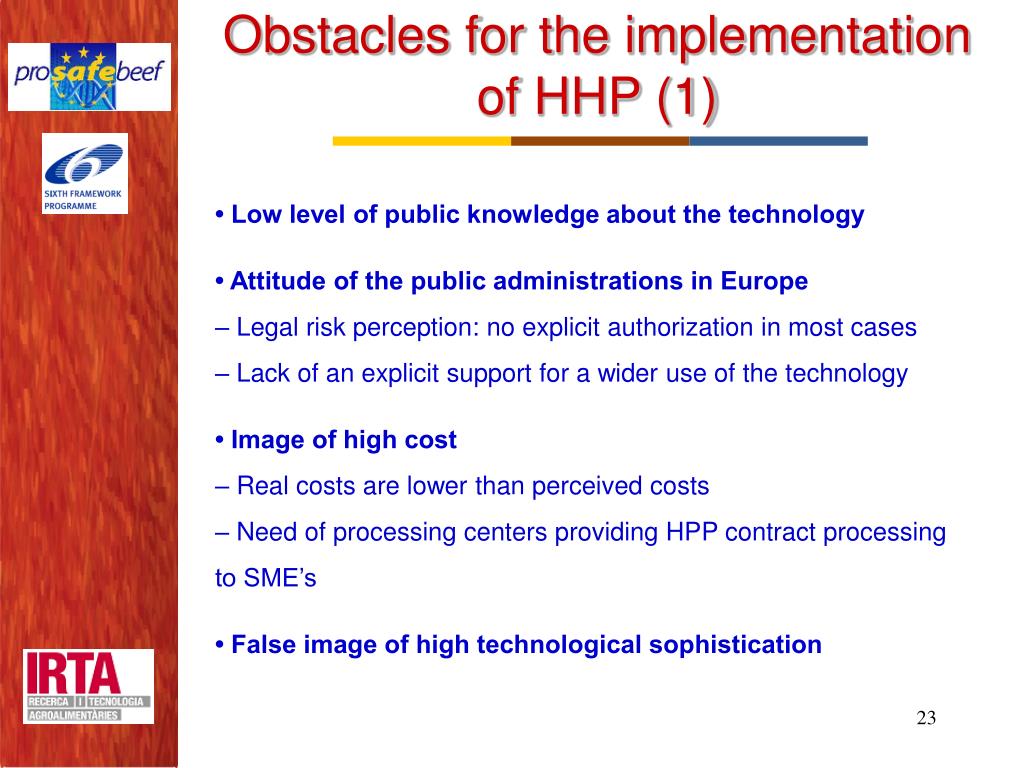 prosafebeef

SIXTH FRAMEWORK PROGRAMME

Obstacles for the implementation of HHP (1)

• Low level of public knowledge about the technology

• Attitude of the public administrations in Europe
– Legal risk perception: no explicit authorization in most cases
– Lack of an explicit support for a wider use of the technology

• Image of high cost
– Real costs are lower than perceived costs
– Need of processing centers providing HPP contract processing to SME’s

• False image of high technological sophistication

IRTA
RECERCA I TECNOLOGIA AGROALIMENTÀRIES

23